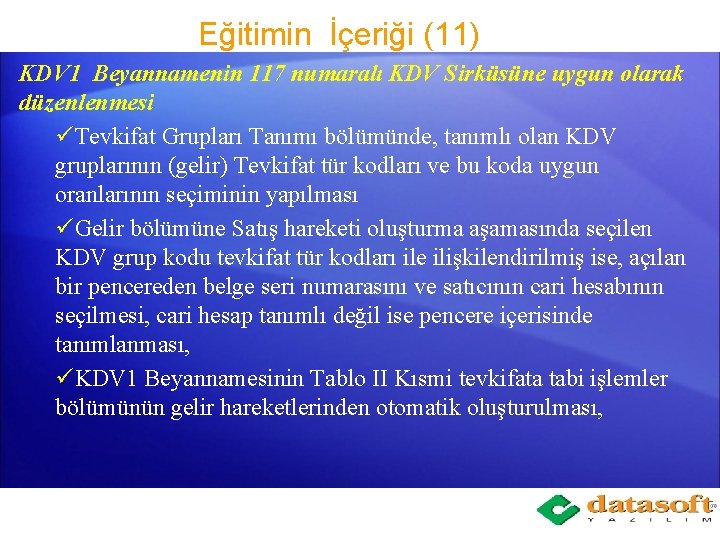 Eğitimin İçeriği (11)

KDV1 Beyannamenin 117 numaralı KDV Sirküsüne uygun olarak düzenlenmesi

✓Tevkifat Grupları Tanımı bölümünde, tanımlı olan KDV gruplarının (gelir) Tevkifat tür kodları ve bu koda uygun oranlarının seçiminin yapılması

✓Gelir bölümüne Satış hareketi oluşturma aşamasında seçilen KDV grup kodu tevkifat tür kodları ile ilişkilendirilmiş ise, açılan bir pencereden belge seri numarasını ve satıcının cari hesabının seçilmesi, cari hesap tanımlı değil ise pencere içerisinde tanımlanması,

✓KDV1 Beyannamesinin Tablo II Kısmi tevkifata tabi işlemler bölümünün gelir hareketlerinden otomatik oluşturulması,

datasoft YAZILIM